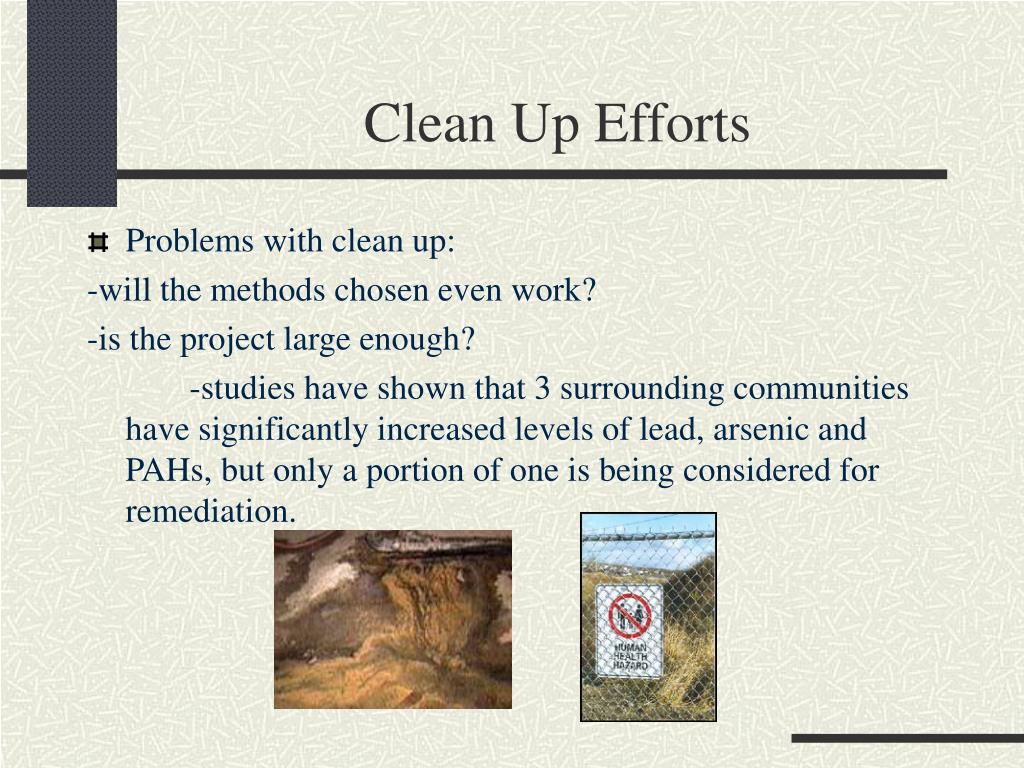 Clean Up Efforts

Problems with clean up:

-will the methods chosen even work?

-is the project large enough?

-studies have shown that 3 surrounding communities have significantly increased levels of lead, arsenic and PAHs, but only a portion of one is being considered for remediation.

HUMAN HEALTH HAZARD